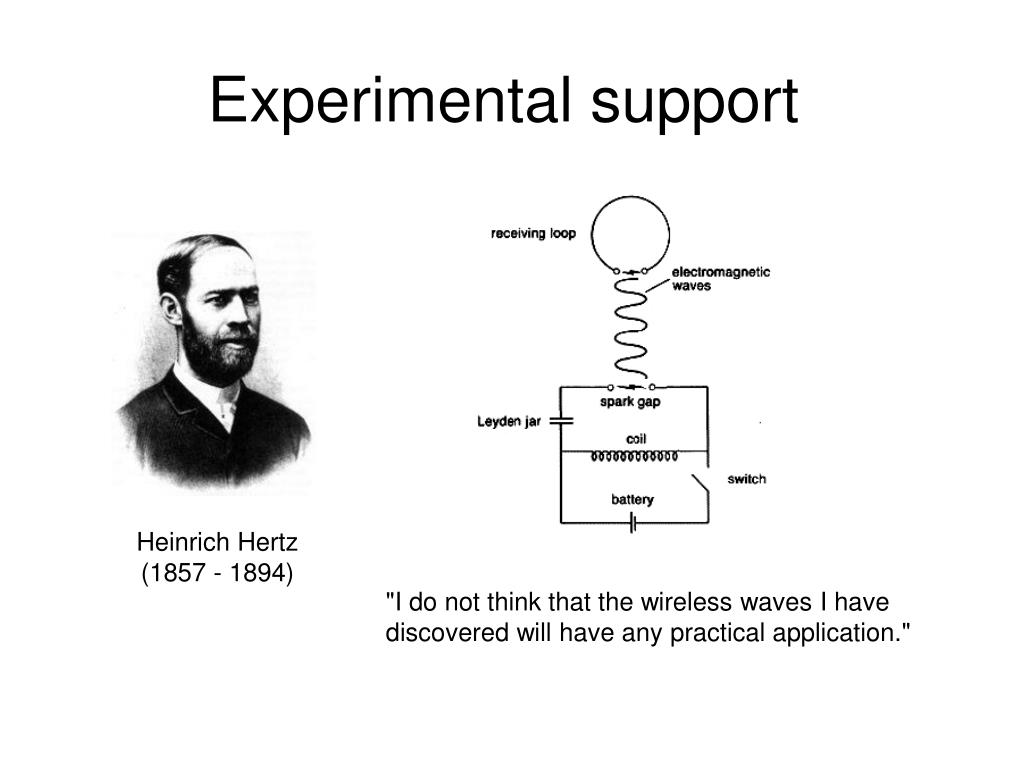 Experimental support

receiving loop

electromagnetic waves

spark gap

Leyden jar

coil

switch

battery

Heinrich Hertz
(1857 - 1894)

"I do not think that the wireless waves I have discovered will have any practical application."